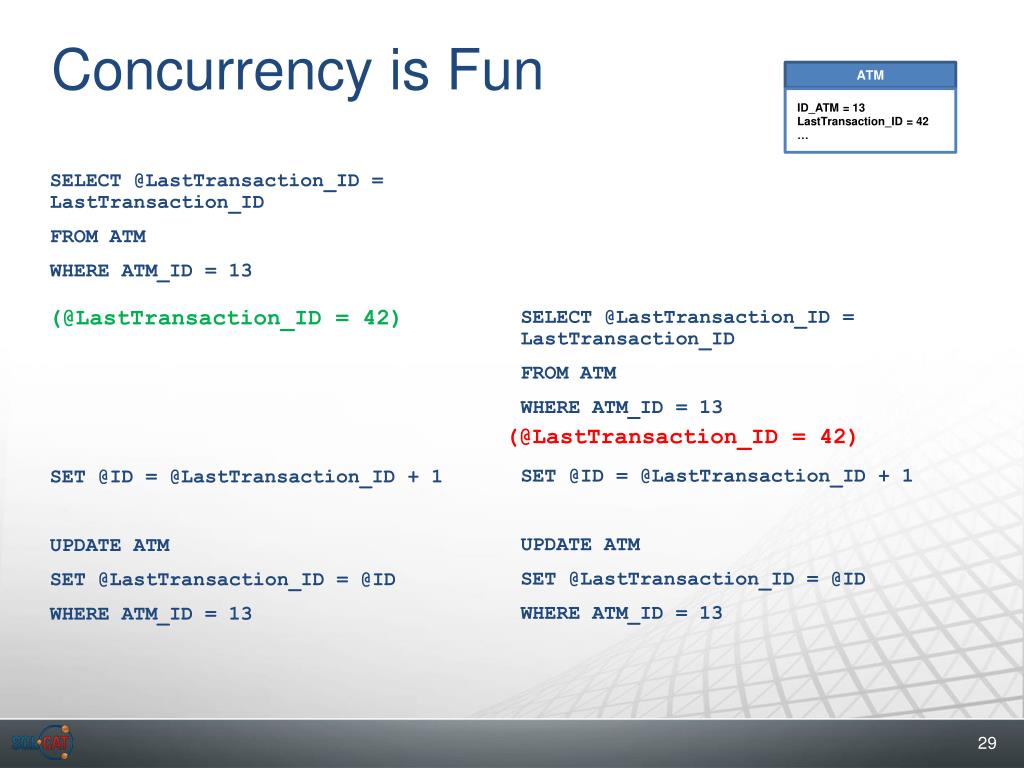 Concurrency is Fun

ATM

ID_ATM = 13
LastTransaction_ID = 42
…

SELECT @LastTransaction_ID = LastTransaction_ID

FROM ATM

WHERE ATM_ID = 13

(@LastTransaction_ID = 42)

SET @ID = @LastTransaction_ID + 1

UPDATE ATM

SET @LastTransaction_ID = @ID

WHERE ATM_ID = 13

SELECT @LastTransaction_ID = LastTransaction_ID

FROM ATM

WHERE ATM_ID = 13

(@LastTransaction_ID = 42)

SET @ID = @LastTransaction_ID + 1

UPDATE ATM

SET @LastTransaction_ID = @ID

WHERE ATM_ID = 13

SQL CAT

29